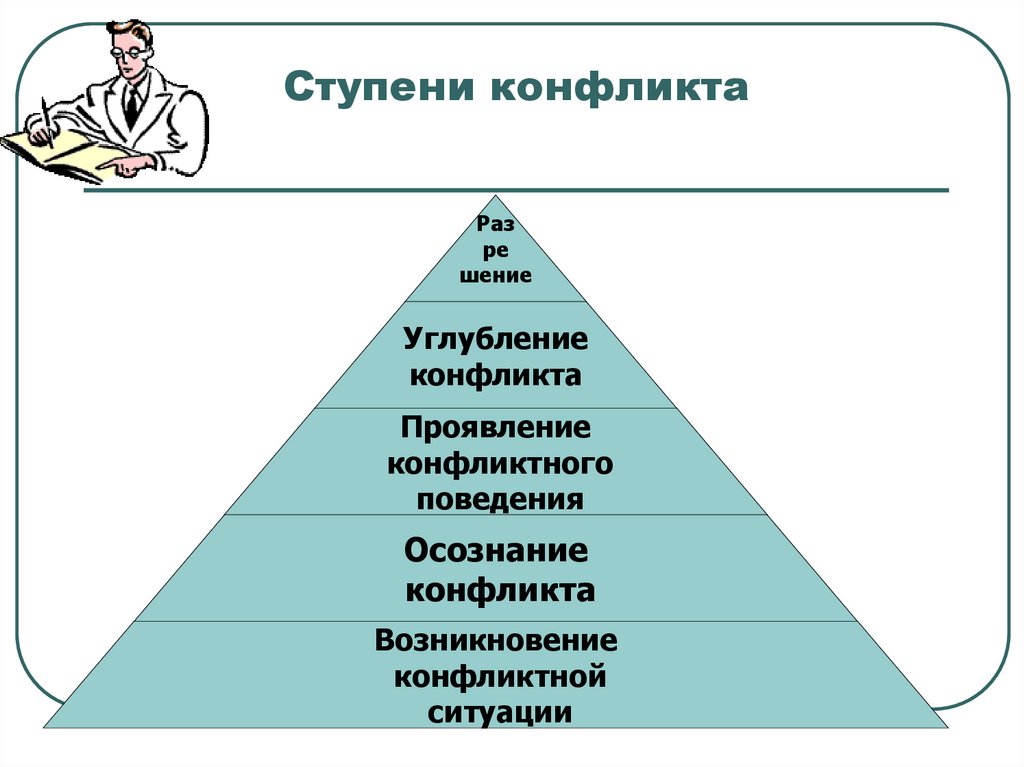 Ступени конфликта

Раз
ре
шение

Углубление конфликта

Проявление конфликтного поведения

Осознание конфликта

Возникновение конфликтной ситуации